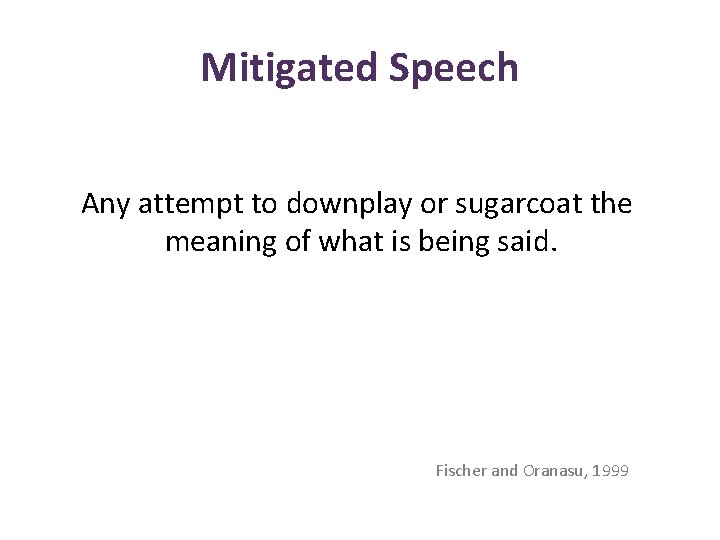 Mitigated Speech

Any attempt to downplay or sugarcoat the meaning of what is being said.

Fischer and Oranasu, 1999